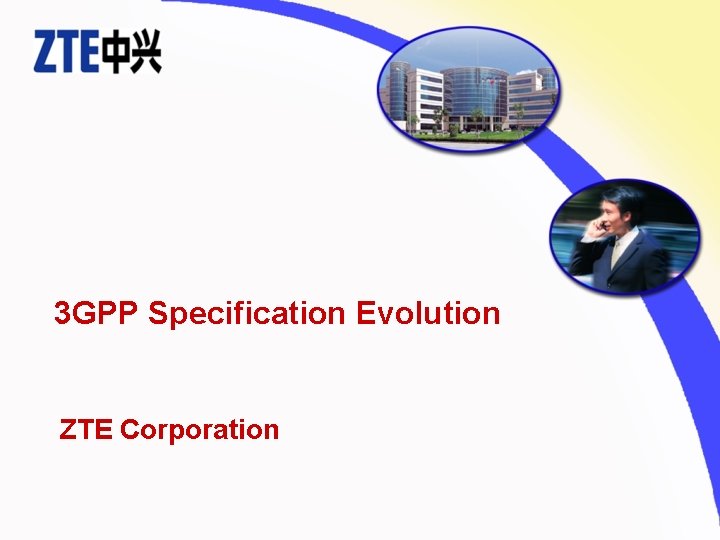 ZTE中兴

3GPP Specification Evolution

ZTE Corporation